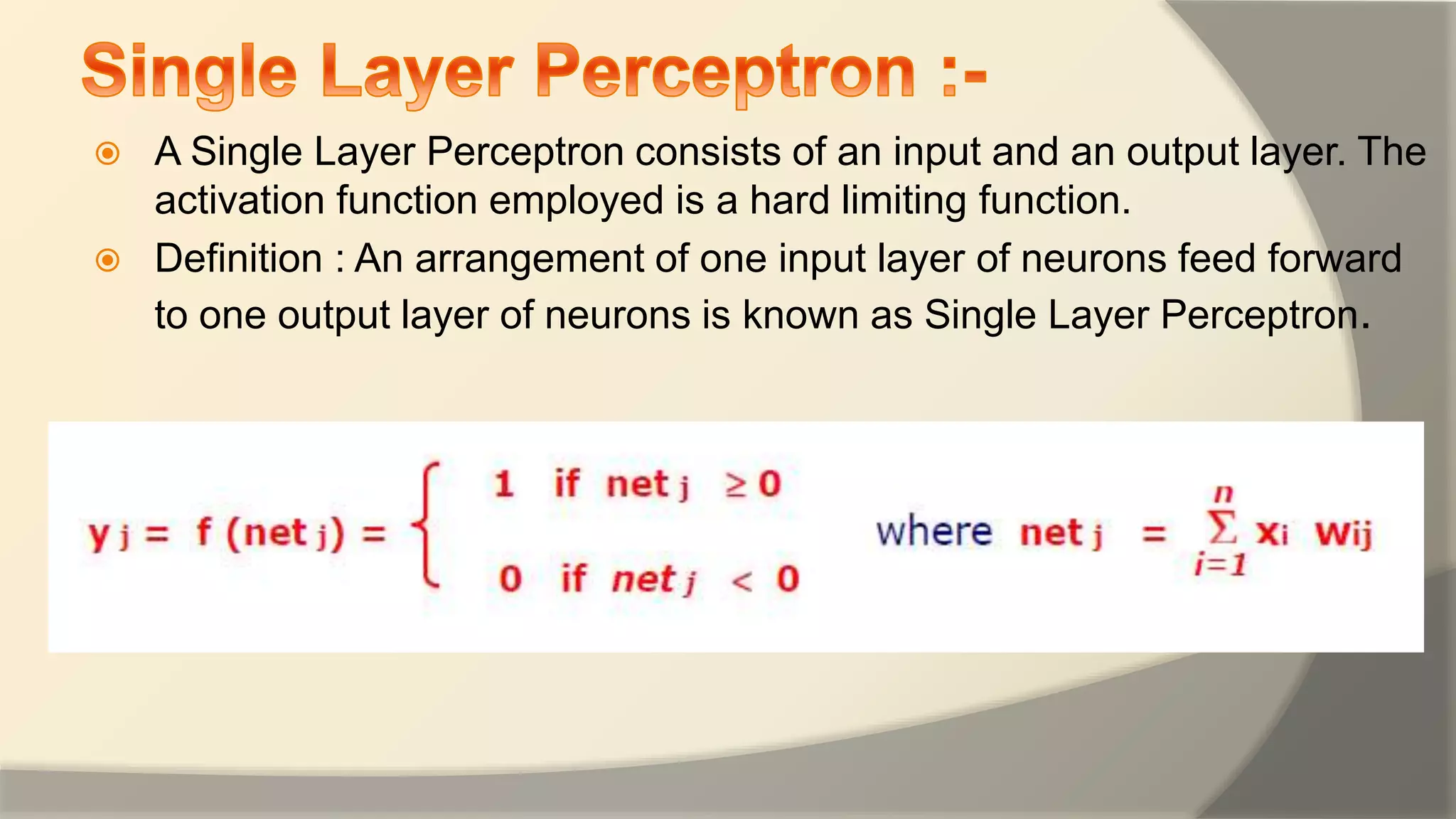 Single Layer Perceptron :-

A Single Layer Perceptron consists of an input and an output layer. The activation function employed is a hard limiting function.

Definition : An arrangement of one input layer of neurons feed forward to one output layer of neurons is known as Single Layer Perceptron.

$y_j = f(net_j) = \begin{cases} 1 & \text{if } net_j \geq 0 \\ 0 & \text{if } net_j < 0 \end{cases}$ where $net_j = \sum_{i=1}^{n} x_i \, w_{ij}$